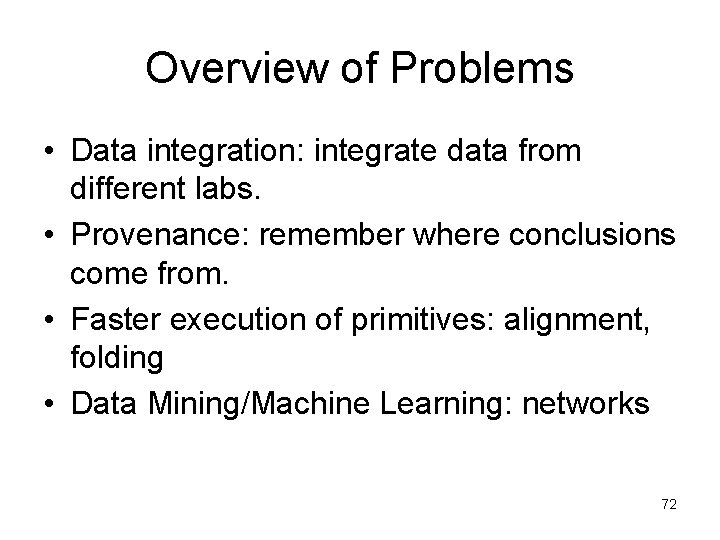 Overview of Problems

• Data integration: integrate data from different labs.

• Provenance: remember where conclusions come from.

• Faster execution of primitives: alignment, folding

• Data Mining/Machine Learning: networks

72